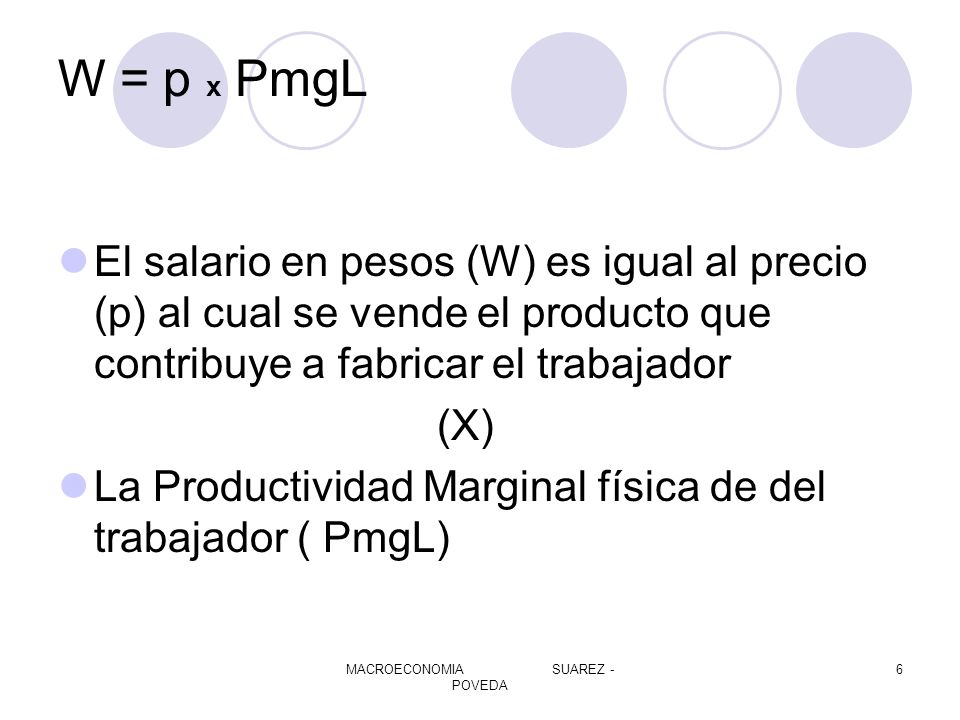 W = p x PmgL

El salario en pesos (W) es igual al precio (p) al cual se vende el producto que contribuye a fabricar el trabajador

(X)

La Productividad Marginal física de del trabajador ( PmgL)

MACROECONOMIA SUAREZ - POVEDA

6